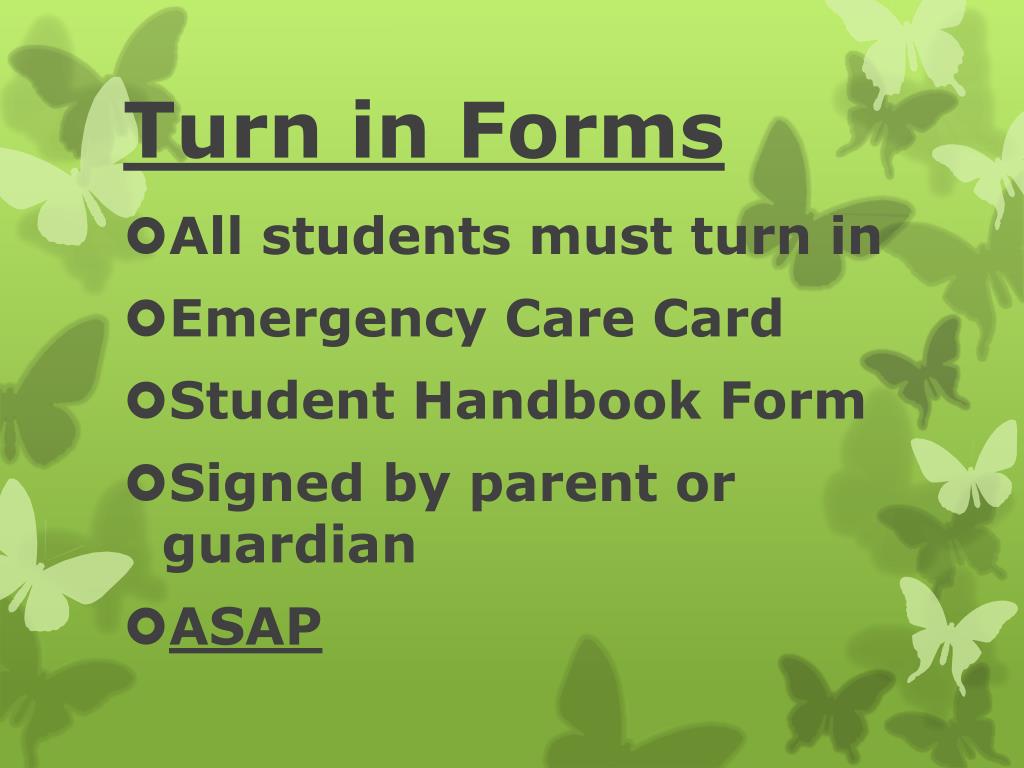 Turn in Forms

All students must turn in

Emergency Care Card

Student Handbook Form

Signed by parent or guardian

ASAP